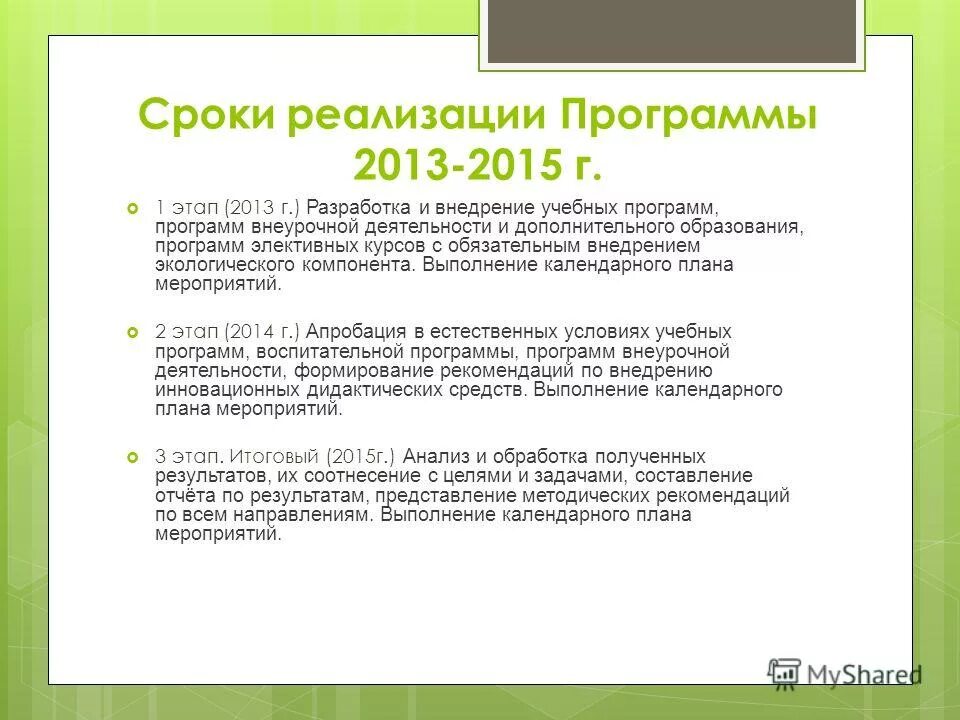 Сроки реализации Программы 2013-2015 г.

1 этап (2013 г.) Разработка и внедрение учебных программ, программ внеурочной деятельности и дополнительного образования, программ элективных курсов с обязательным внедрением экологического компонента. Выполнение календарного плана мероприятий.

2 этап (2014 г.) Апробация в естественных условиях учебных программ, воспитательной программы, программ внеурочной деятельности, формирование рекомендаций по внедрению инновационных дидактических средств. Выполнение календарного плана мероприятий.

3 этап. Итоговый (2015г.) Анализ и обработка полученных результатов, их соотнесение с целями и задачами, составление отчёта по результатам, представление методических рекомендаций по всем направлениям. Выполнение календарного плана мероприятий.

MyShared